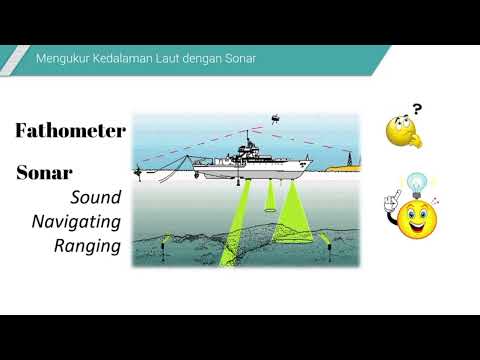 Mengukur Kedalaman Laut dengan Sonar

Fathometer

Sonar

Sound
Navigating
Ranging

?